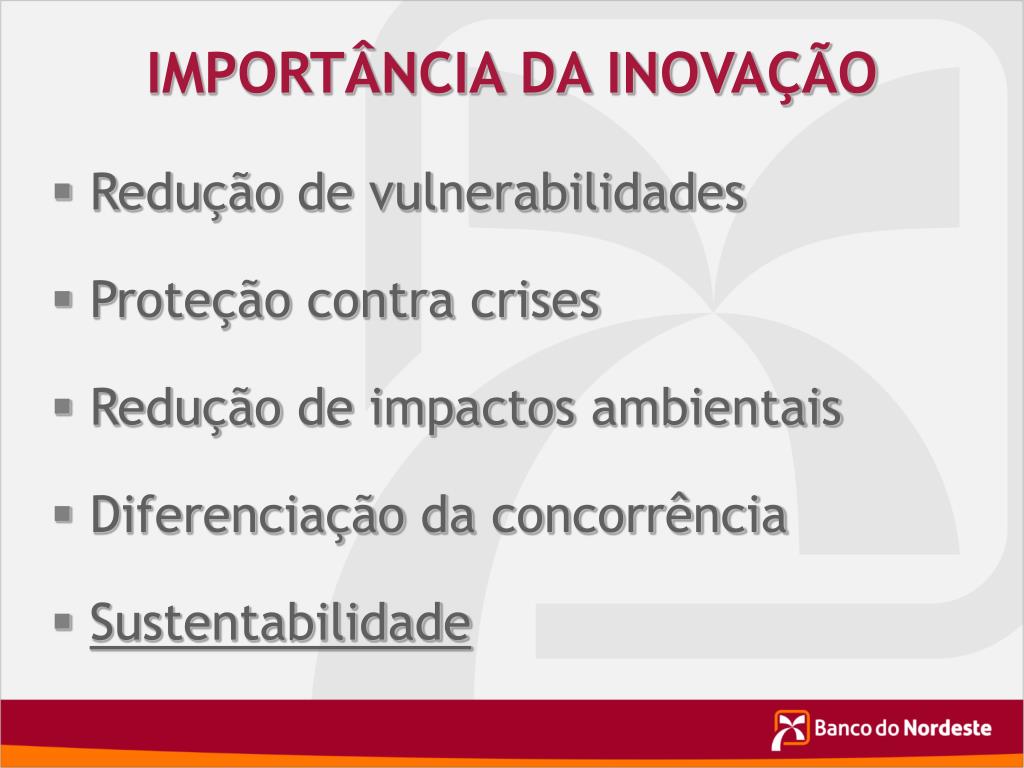 IMPORTÂNCIA DA INOVAÇÃO

▪ Redução de vulnerabilidades

▪ Proteção contra crises

▪ Redução de impactos ambientais

▪ Diferenciação da concorrência

▪ Sustentabilidade

Banco do Nordeste